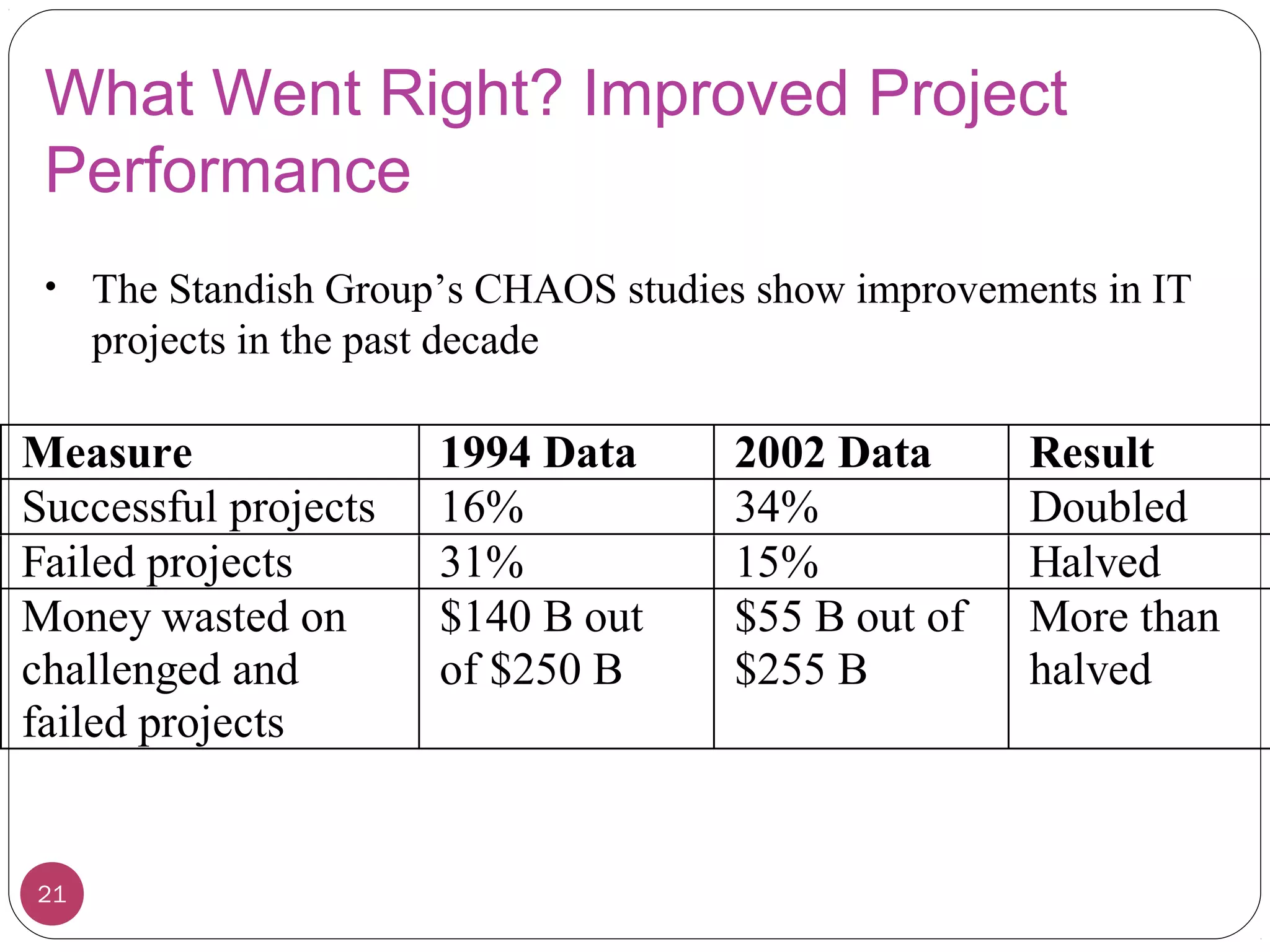 What Went Right? Improved Project Performance

• The Standish Group’s CHAOS studies show improvements in IT projects in the past decade

| Measure | 1994 Data | 2002 Data | Result |
|---|---|---|---|
| Successful projects | 16% | 34% | Doubled |
| Failed projects | 31% | 15% | Halved |
| Money wasted on challenged and failed projects | \$140 B out of \$250 B | \$55 B out of \$255 B | More than halved |

21